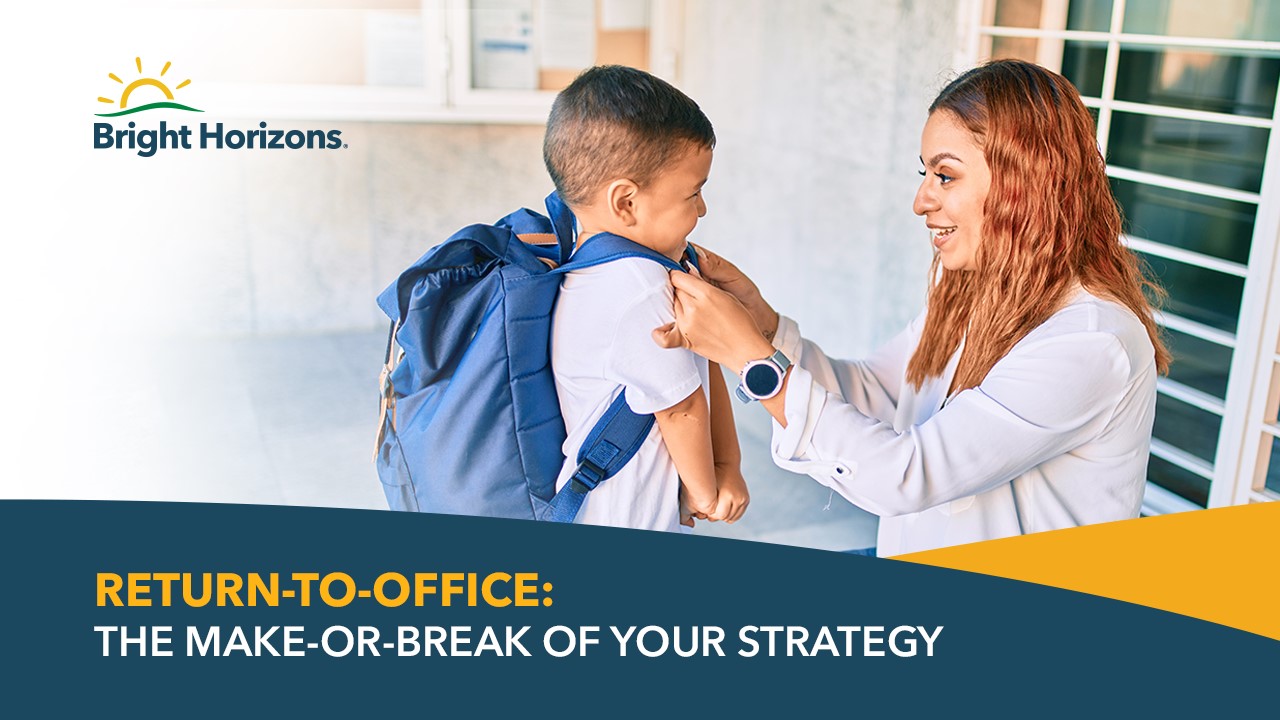 Bright Horizons.

RETURN-TO-OFFICE:
THE MAKE-OR-BREAK OF YOUR STRATEGY